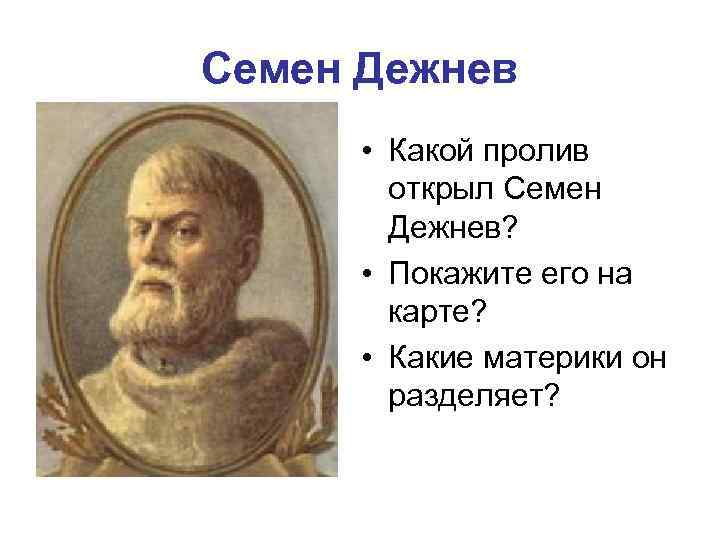 Семен Дежнев

• Какой пролив открыл Семен Дежнев?
• Покажите его на карте?
• Какие материки он разделяет?